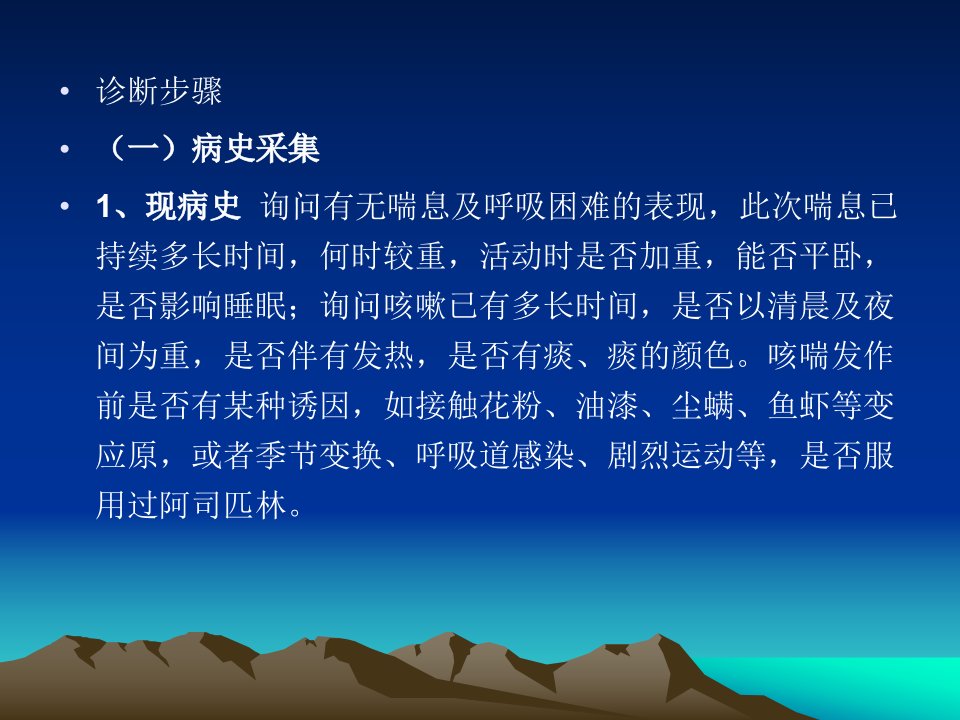 • 诊断步骤

• （一）病史采集

• 1、现病史 询问有无喘息及呼吸困难的表现，此次喘息已持续多长时间，何时较重，活动时是否加重，能否平卧，是否影响睡眠；询问咳嗽已有多长时间，是否以清晨及夜间为重，是否伴有发热，是否有痰、痰的颜色。咳喘发作前是否有某种诱因，如接触花粉、油漆、尘螨、鱼虾等变应原，或者季节变换、呼吸道感染、剧烈运动等，是否服用过阿司匹林。